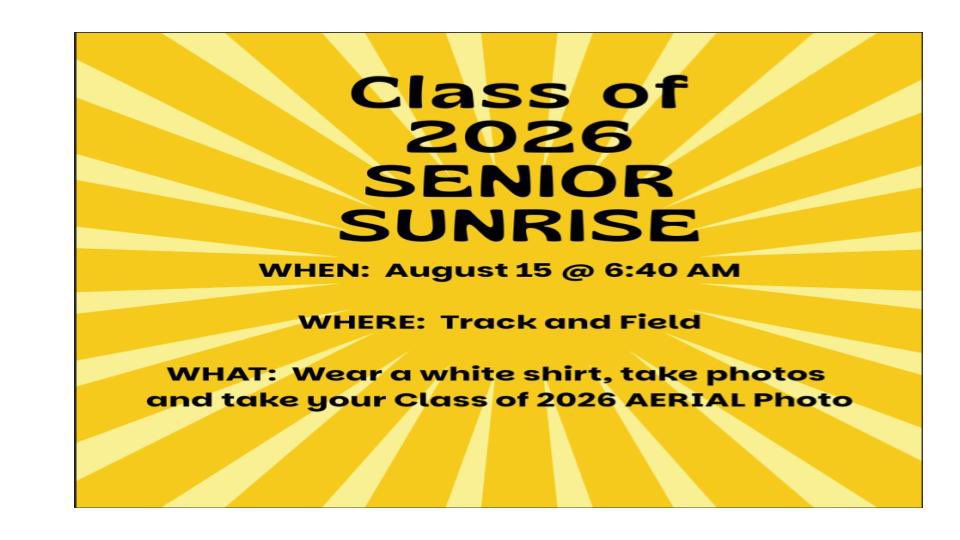 Class of
2026
SENIOR
SUNRISE

WHEN: August 15 @ 6:40 AM

WHERE: Track and Field

WHAT: Wear a white shirt, take photos and take your Class of 2026 AERIAL Photo